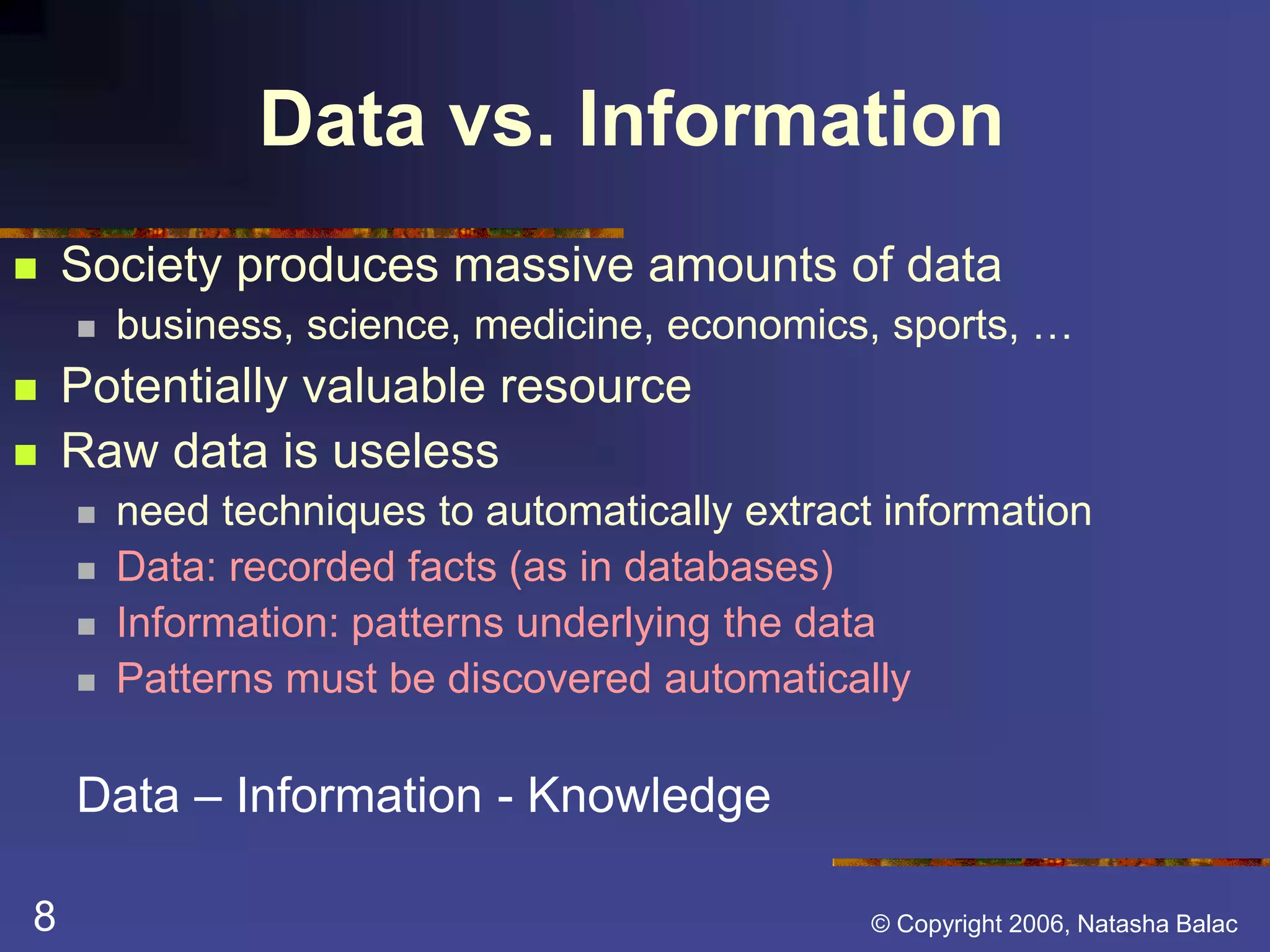 Data vs. Information

- Society produces massive amounts of data
  - business, science, medicine, economics, sports, …
- Potentially valuable resource
- Raw data is useless
  - need techniques to automatically extract information
  - Data: recorded facts (as in databases)
  - Information: patterns underlying the data
  - Patterns must be discovered automatically

Data – Information - Knowledge

8

© Copyright 2006, Natasha Balac